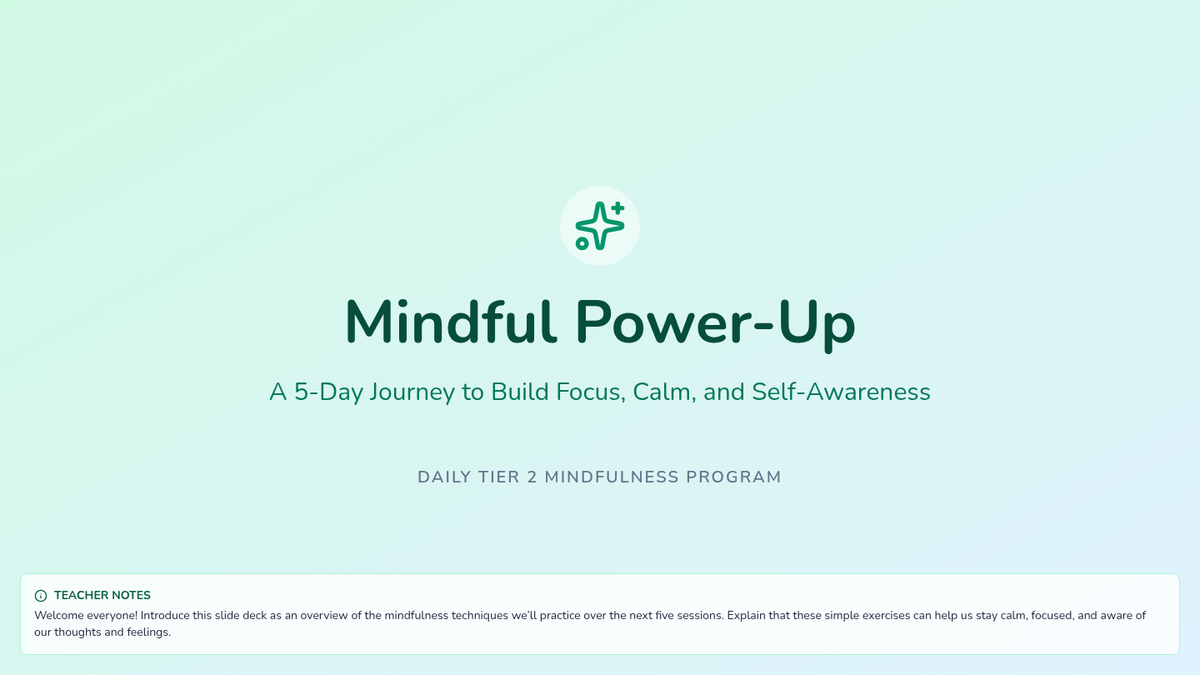 Mindful Power-Up

A 5-Day Journey to Build Focus, Calm, and Self-Awareness

DAILY TIER 2 MINDFULNESS PROGRAM

TEACHER NOTES

Welcome everyone! Introduce this slide deck as an overview of the mindfulness techniques we'll practice over the next five sessions. Explain that these simple exercises can help us stay calm, focused, and aware of our thoughts and feelings.